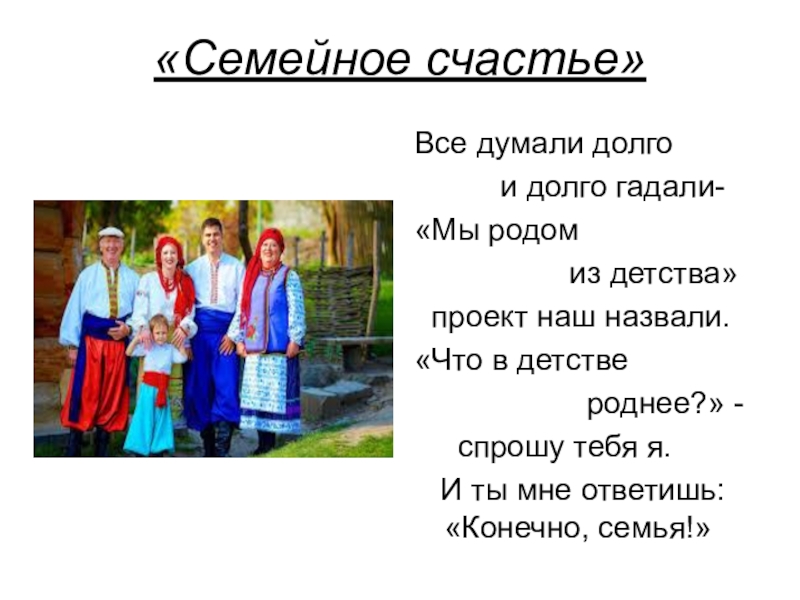 «Семейное счастье»

Все думали долго
и долго гадали-
«Мы родом
из детства»
проект наш назвали.
«Что в детстве
роднее?» -
спрошу тебя я.
И ты мне ответишь:
«Конечно, семья!»